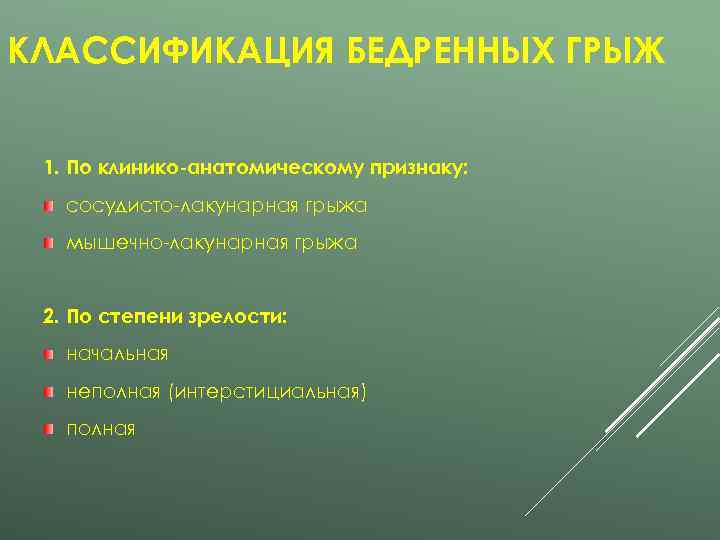 КЛАССИФИКАЦИЯ БЕДРЕННЫХ ГРЫЖ

1. По клинико-анатомическому признаку:

сосудисто-лакунарная грыжа

мышечно-лакунарная грыжа

2. По степени зрелости:

начальная

неполная (интерстициальная)

полная